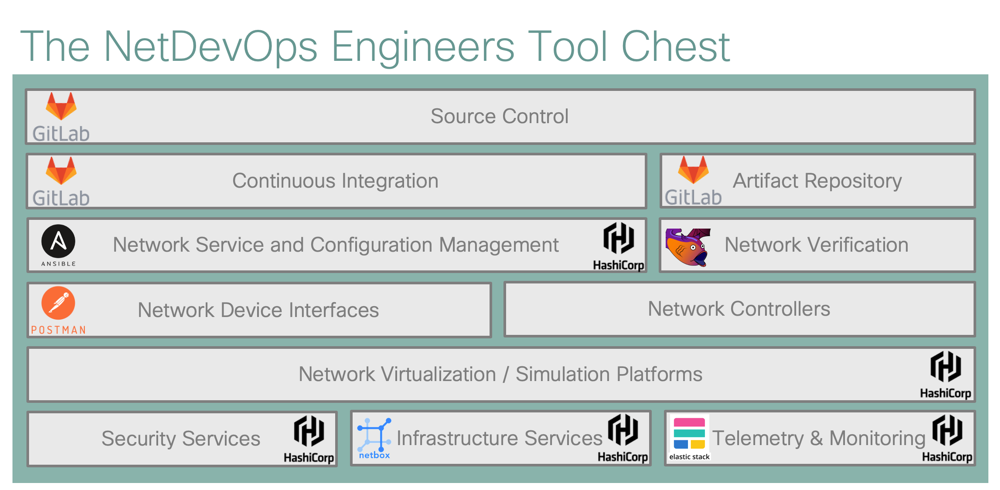 The NetDevOps Engineers Tool Chest

GitLab
Source Control

GitLab
Continuous Integration

GitLab
Artifact Repository

ANSIBLE
Network Service and Configuration Management
HashiCorp

Network Verification

POSTMAN
Network Device Interfaces

Network Controllers

Network Virtualization / Simulation Platforms
HashiCorp

Security Services
HashiCorp

netbox
Infrastructure Services
HashiCorp

elastic stack
Telemetry & Monitoring
HashiCorp